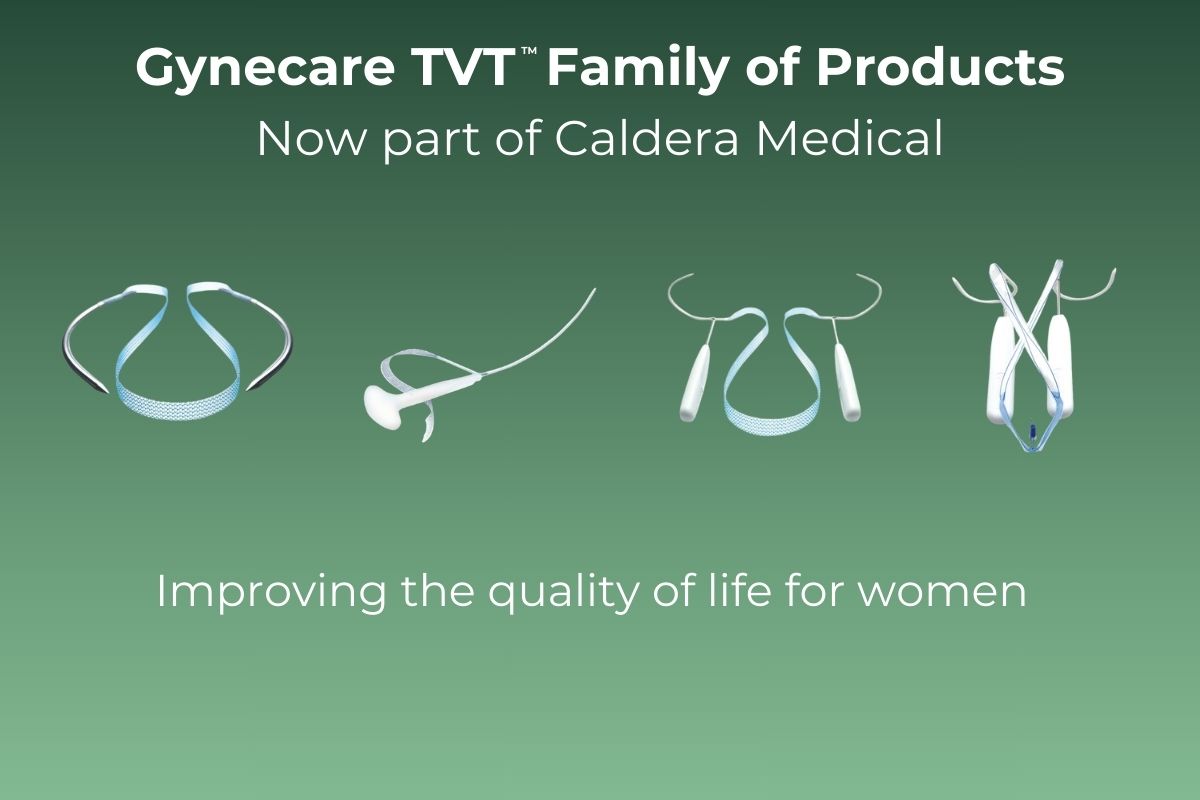 Gynecare TVT™ Family of Products
Now part of Caldera Medical

Improving the quality of life for women